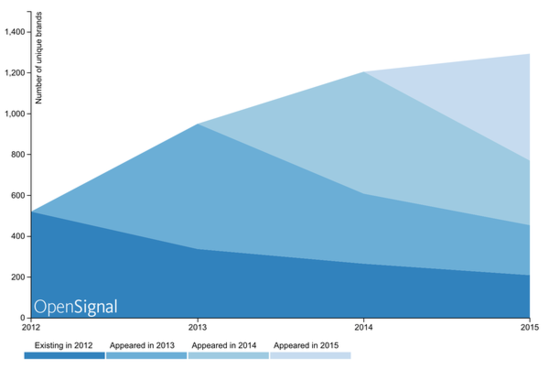 Number of unique brands

1,400
1,200
1,000
800
600
400
200
0

OpenSignal

2012
2013
2014
2015

Existing in 2012
Appeared in 2013
Appeared in 2014
Appeared in 2015